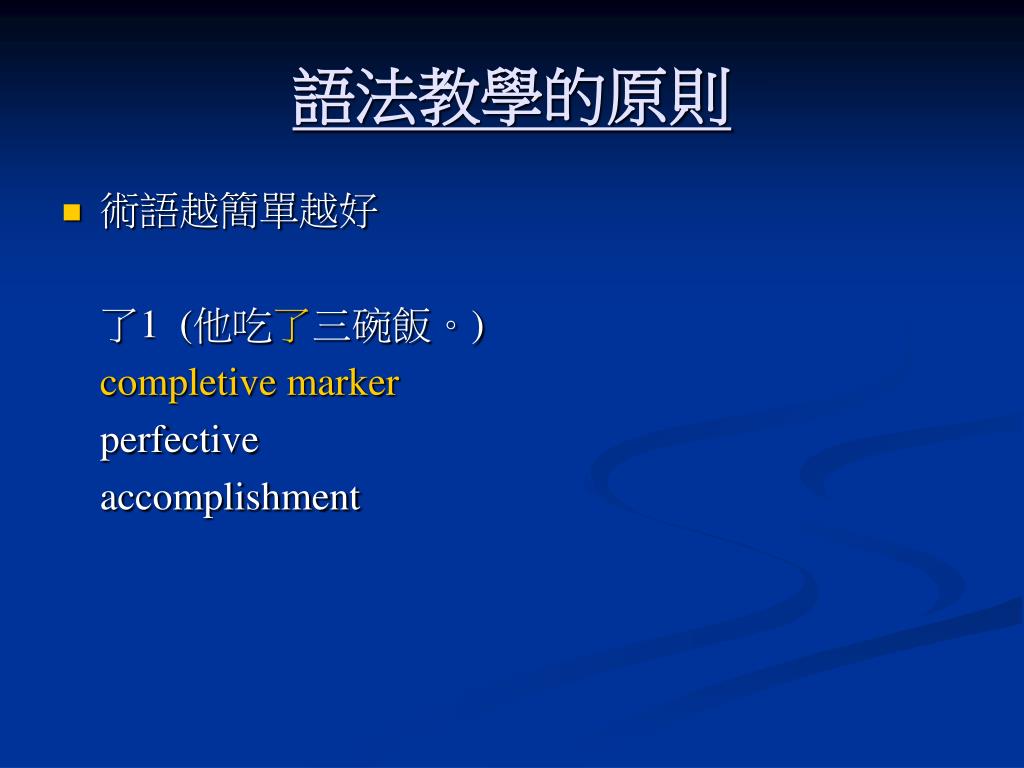 語法教學的原則

術語越簡單越好

了1 (他吃了三碗飯。)
completive marker
perfective
accomplishment